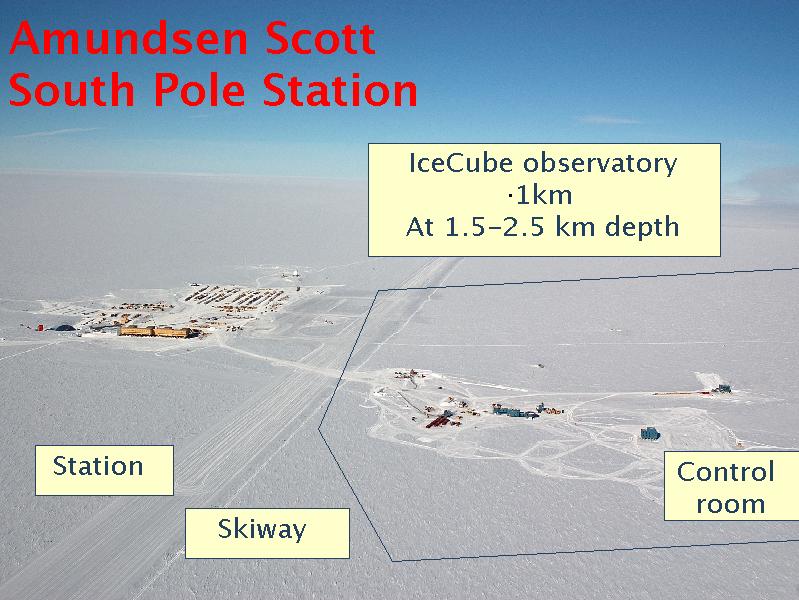 Amundsen Scott
South Pole Station

IceCube observatory
·1km
At 1.5-2.5 km depth

Station

Skiway

Control room